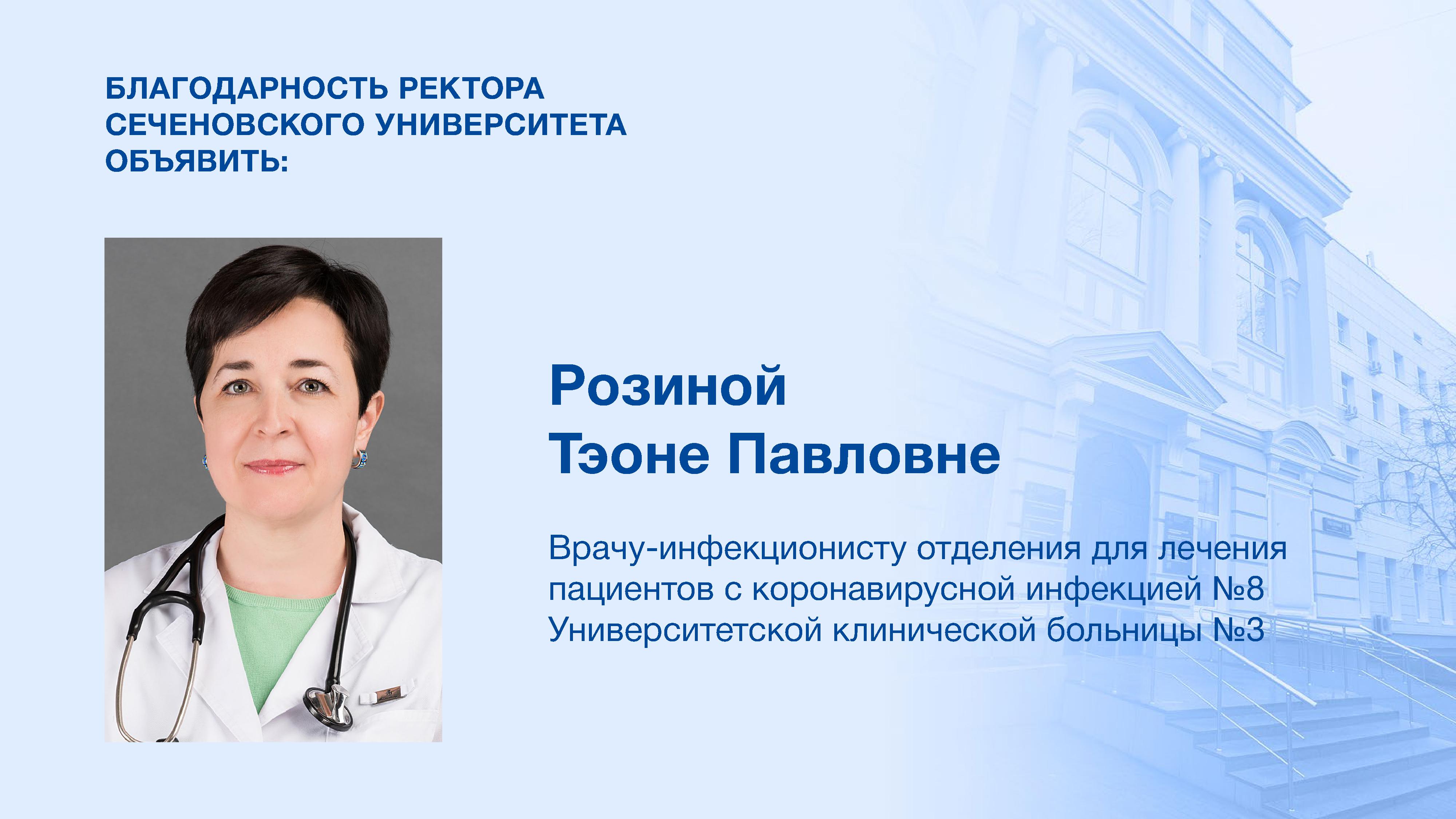 БЛАГОДАРНОСТЬ РЕКТОРА СЕЧЕНОВСКОГО УНИВЕРСИТЕТА ОБЪЯВИТЬ:

Розиной Тэоне Павловне

Врачу-инфекционисту отделения для лечения пациентов с коронавирусной инфекцией №8 Университетской клинической больницы №3